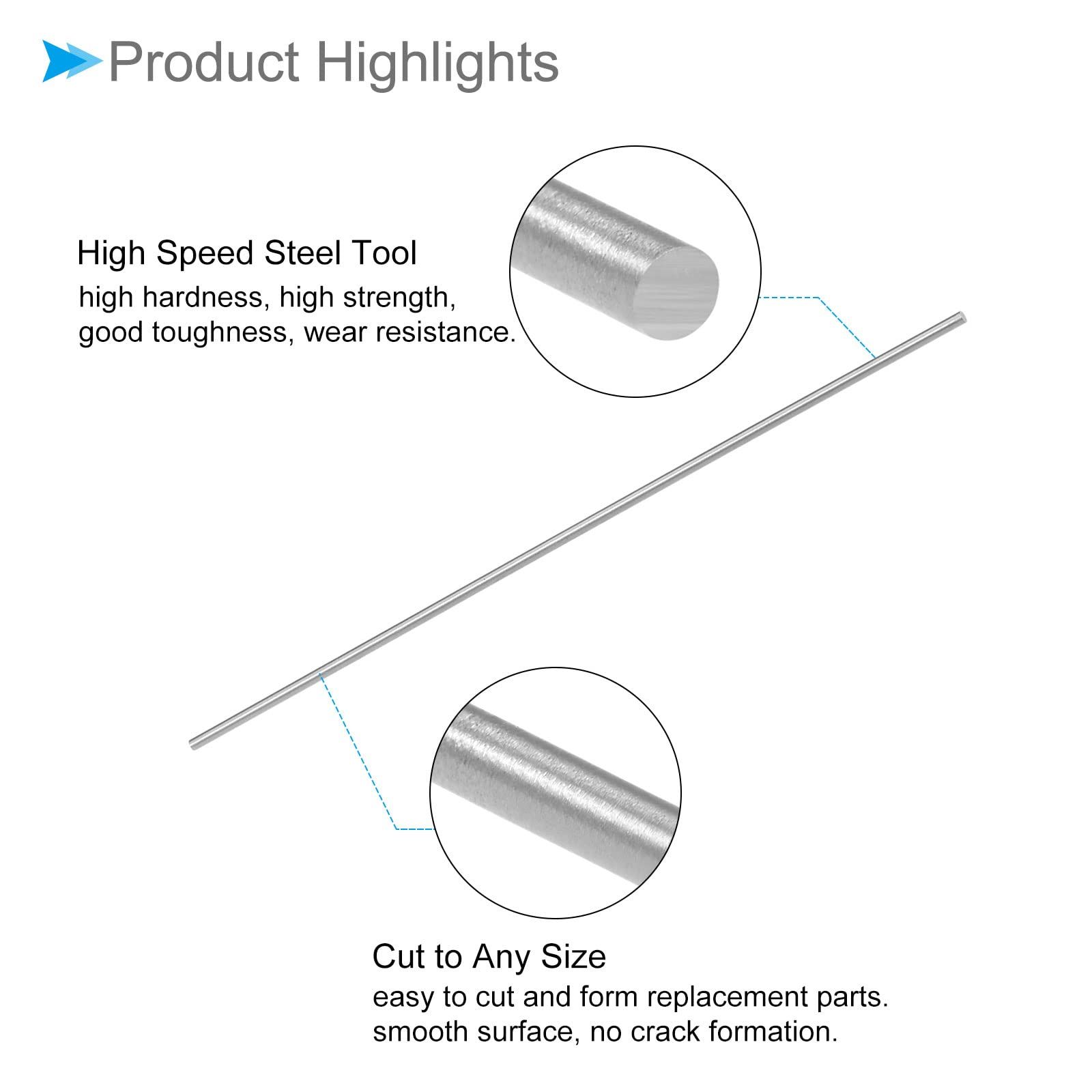 Product Highlights

High Speed Steel Tool
high hardness, high strength, good toughness, wear resistance.

Cut to Any Size
easy to cut and form replacement parts. smooth surface, no crack formation.